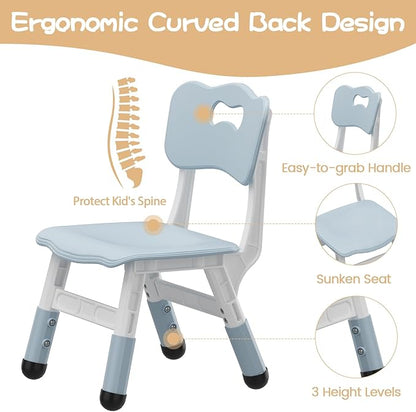 Ergonomic Curved Back Design

Protect Kid's Spine

Easy-to-grab Handle

Sunken Seat

3 Height Levels